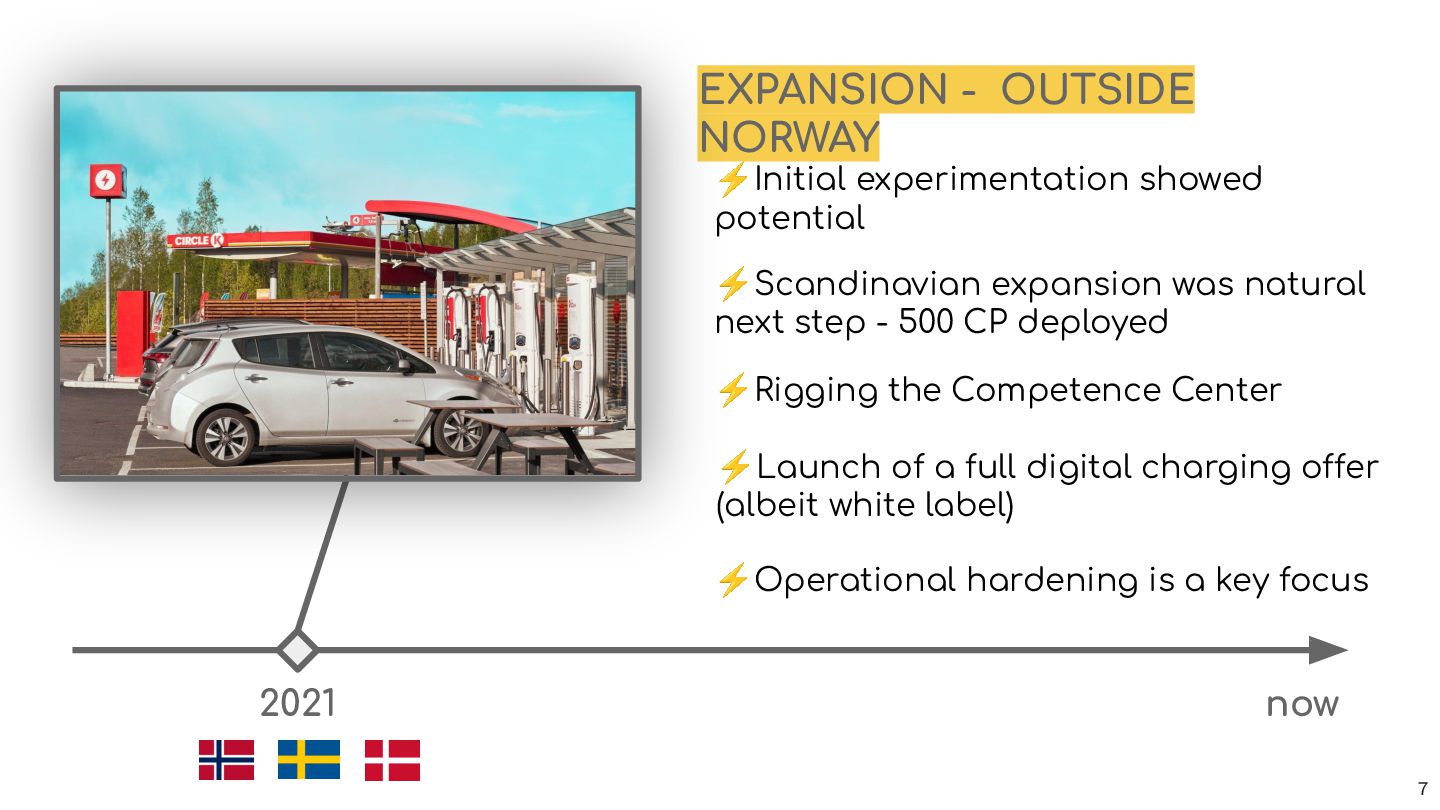 CIRCLE K

EXPANSION - OUTSIDE NORWAY

⚡Initial experimentation showed potential

⚡Scandinavian expansion was natural next step - 500 CP deployed

⚡Rigging the Competence Center

⚡Launch of a full digital charging offer (albeit white label)

⚡Operational hardening is a key focus

2021

now

7